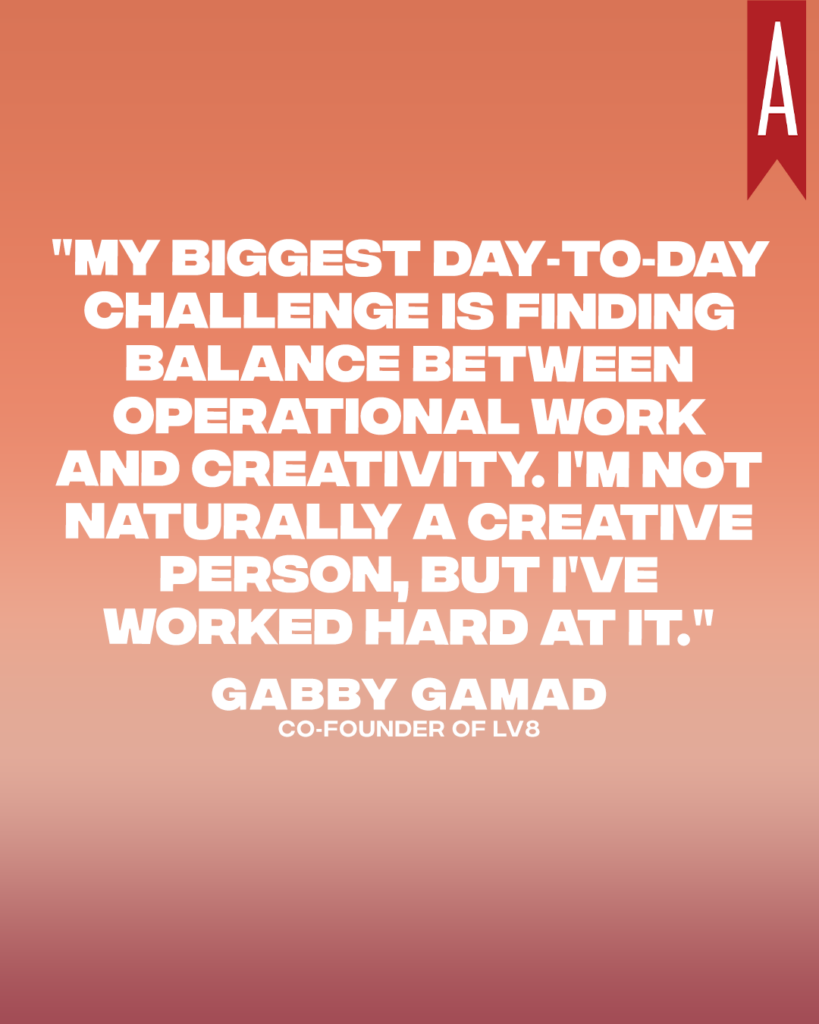 A

"MY BIGGEST DAY-TO-DAY CHALLENGE IS FINDING BALANCE BETWEEN OPERATIONAL WORK AND CREATIVITY. I'M NOT NATURALLY A CREATIVE PERSON, BUT I'VE WORKED HARD AT IT."

GABBY GAMAD
CO-FOUNDER OF LV8